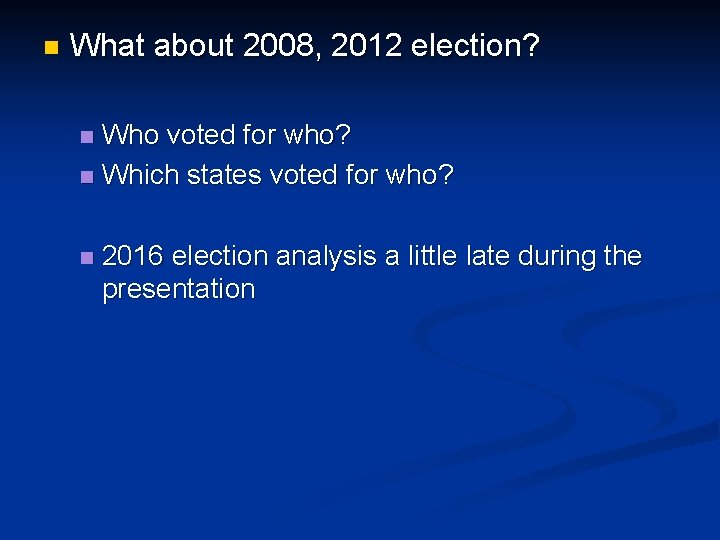 What about 2008, 2012 election?

Who voted for who?
Which states voted for who?

2016 election analysis a little late during the presentation